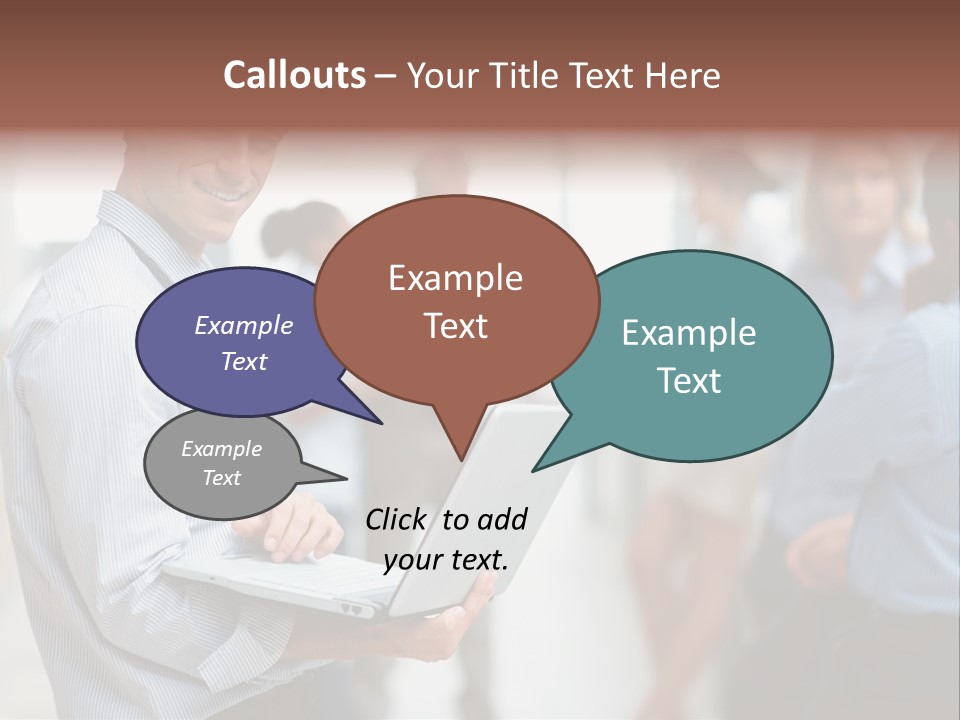 Callouts – Your Title Text Here

Example Text

Example Text

Example Text

Example Text

Click to add your text.